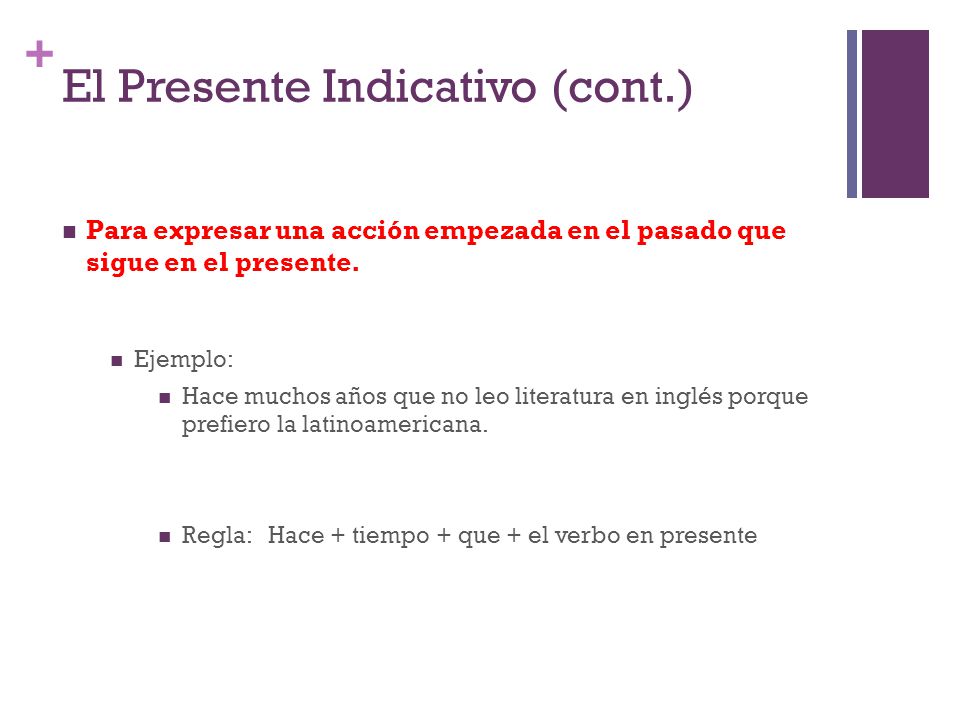 + El Presente Indicativo (cont.)

Para expresar una acción empezada en el pasado que sigue en el presente.

Ejemplo:

Hace muchos años que no leo literatura en inglés porque prefiero la latinoamericana.

Regla: Hace + tiempo + que + el verbo en presente